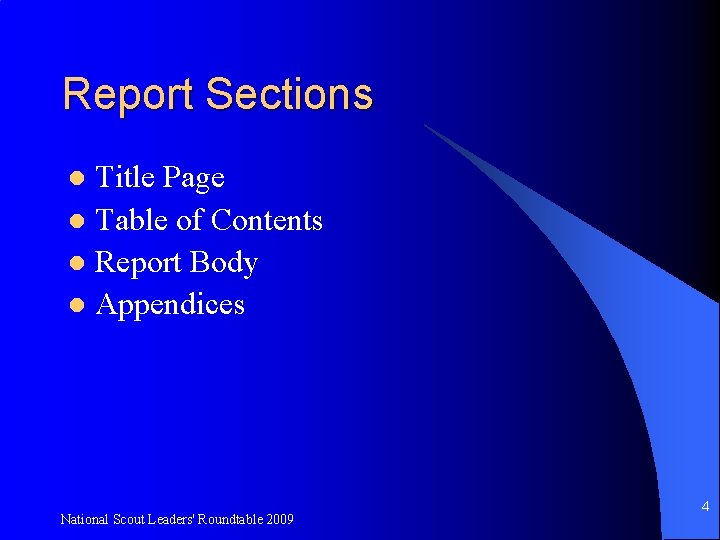 Report Sections

- Title Page
- Table of Contents
- Report Body
- Appendices

National Scout Leaders' Roundtable 2009

4